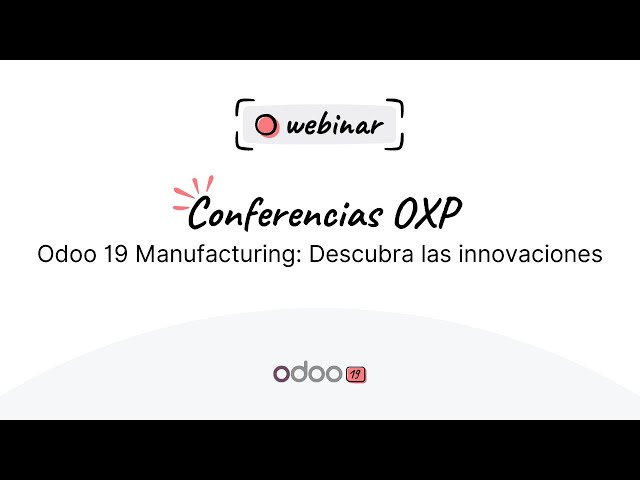 webinar

Conferencias OXP

Odoo 19 Manufacturing: Descubra las innovaciones

odoo 19